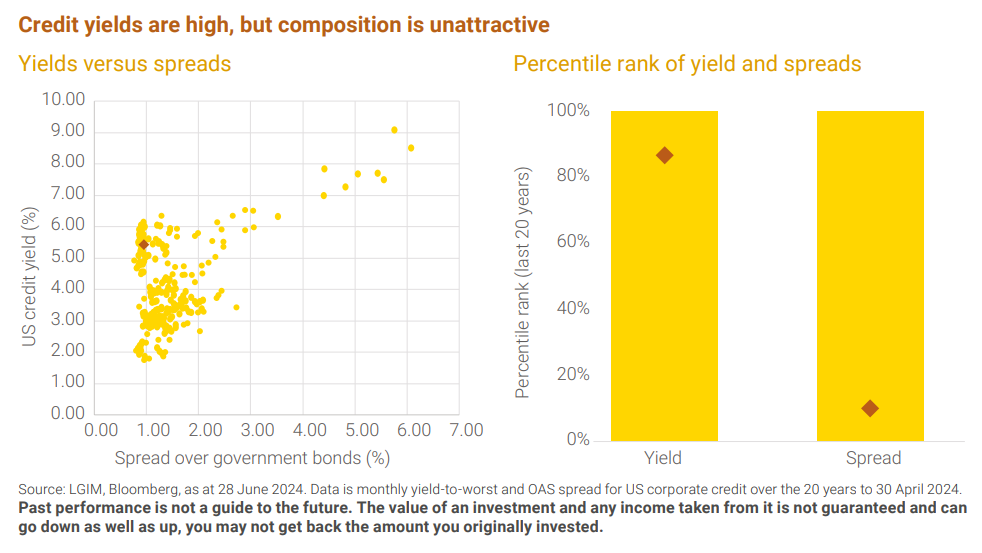 Credit yields are high, but composition is unattractive

Yields versus spreads

US credit yield (%)

10.00
9.00
8.00
7.00
6.00
5.00
4.00
3.00
2.00
1.00
0.00

0.00 1.00 2.00 3.00 4.00 5.00 6.00 7.00

Spread over government bonds (%)

Percentile rank of yield and spreads

Percentile rank (last 20 years)

100%
80%
60%
40%
20%
0%

Yield
Spread

Source: LGIM, Bloomberg, as at 28 June 2024. Data is monthly yield-to-worst and OAS spread for US corporate credit over the 20 years to 30 April 2024.

Past performance is not a guide to the future. The value of an investment and any income taken from it is not guaranteed and can go down as well as up, you may not get back the amount you originally invested.